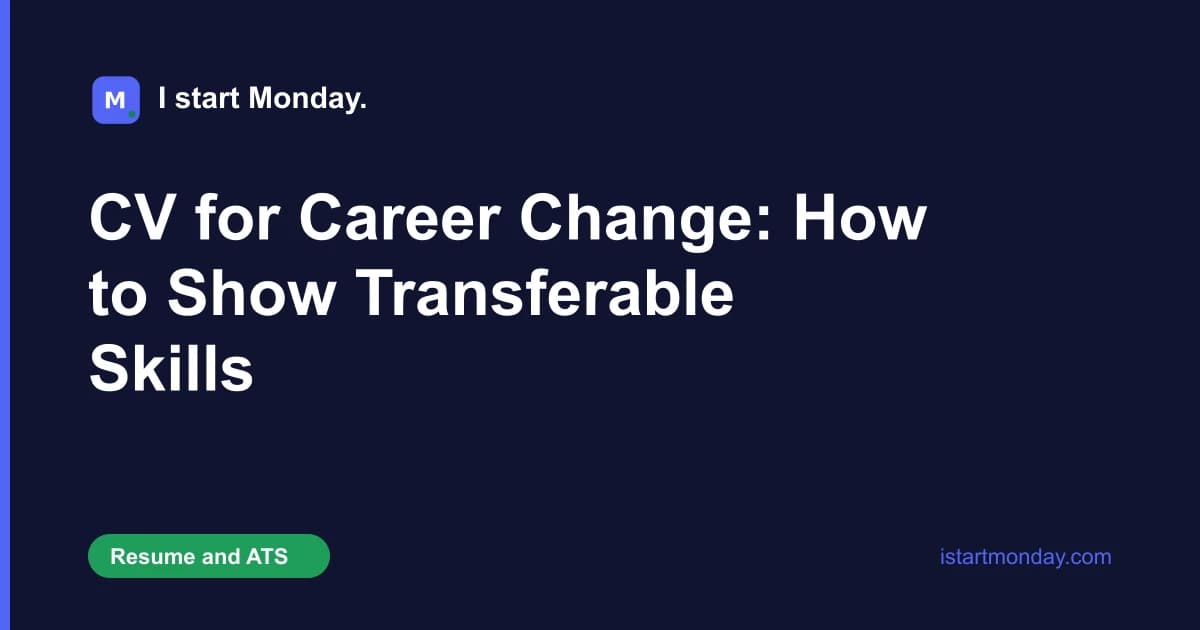 M

I start Monday.

CV for Career Change: How to Show Transferable Skills

Resume and ATS

istartmonday.com